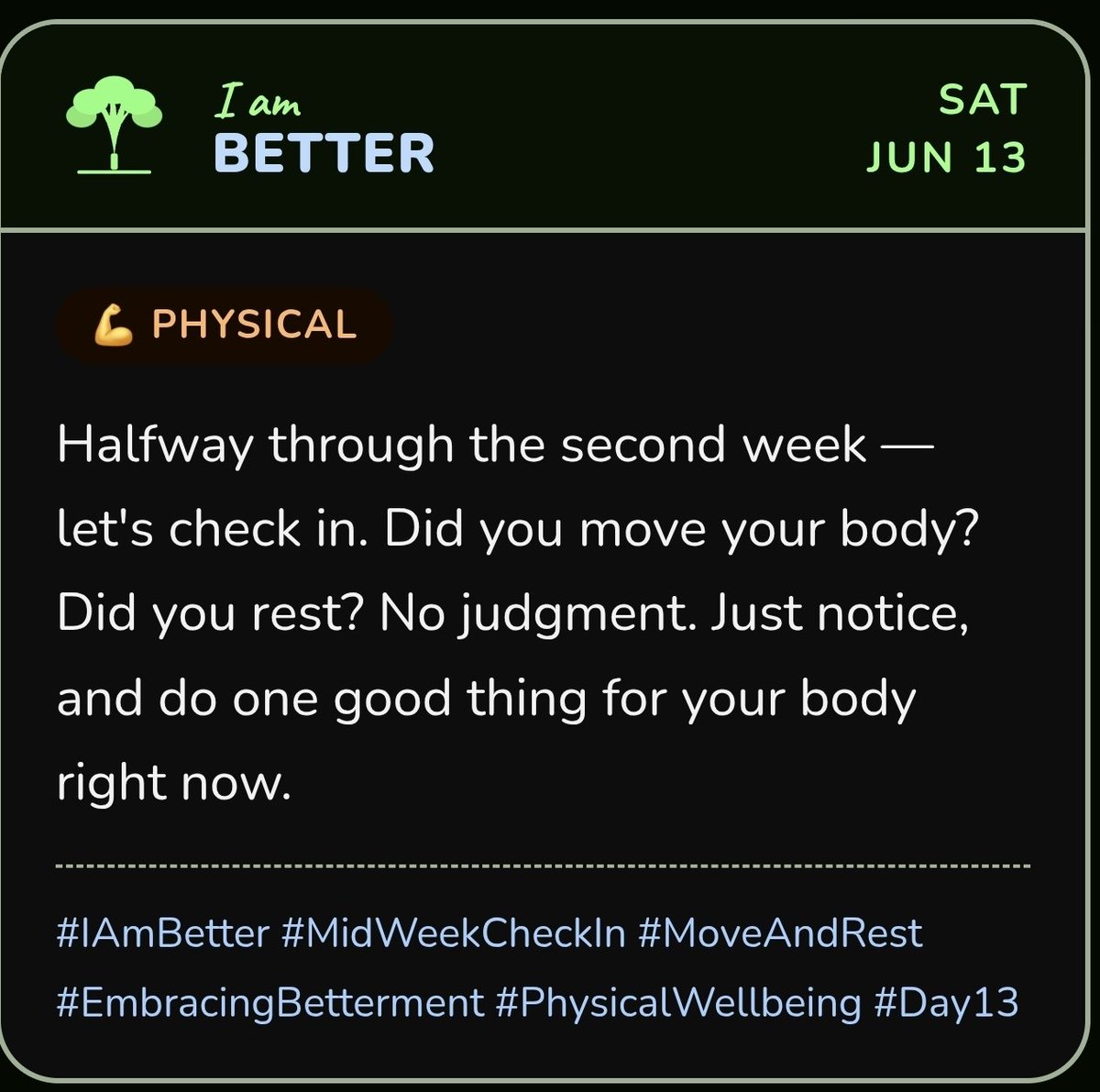 I am
BETTER

SAT
JUN 13

💪 PHYSICAL

Halfway through the second week — let's check in. Did you move your body? Did you rest? No judgment. Just notice, and do one good thing for your body right now.

#IAmBetter #MidWeekCheckIn #MoveAndRest #EmbracingBetterment #PhysicalWellbeing #Day13